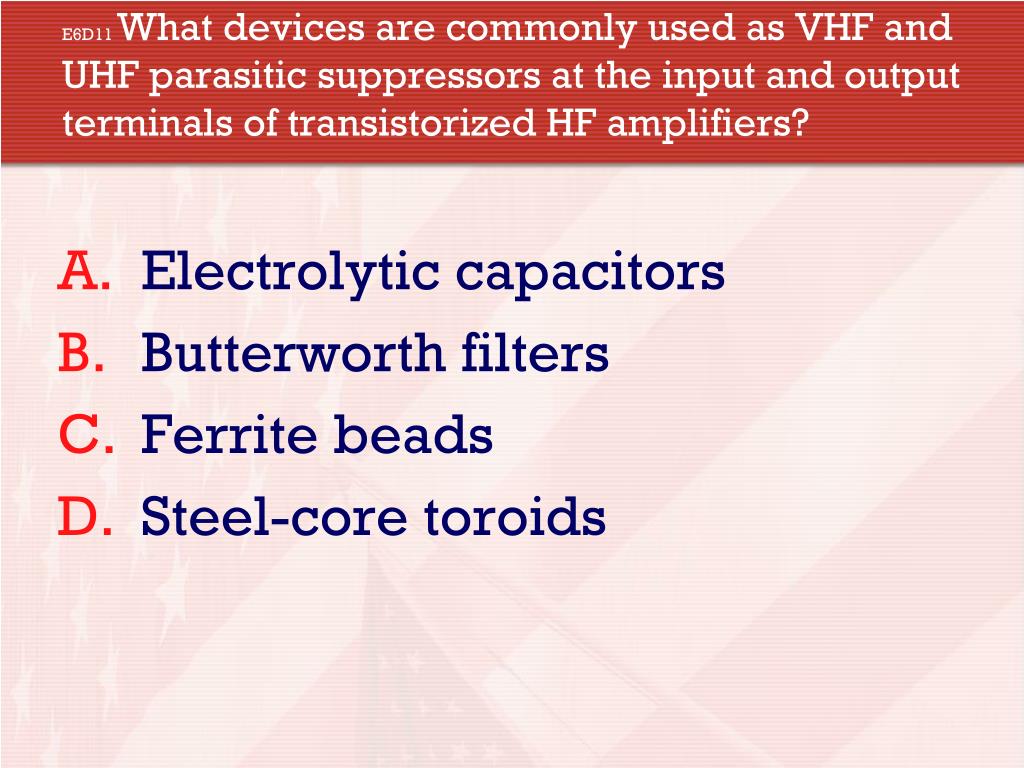 E6D11 What devices are commonly used as VHF and UHF parasitic suppressors at the input and output terminals of transistorized HF amplifiers?

A. Electrolytic capacitors
B. Butterworth filters
C. Ferrite beads
D. Steel-core toroids